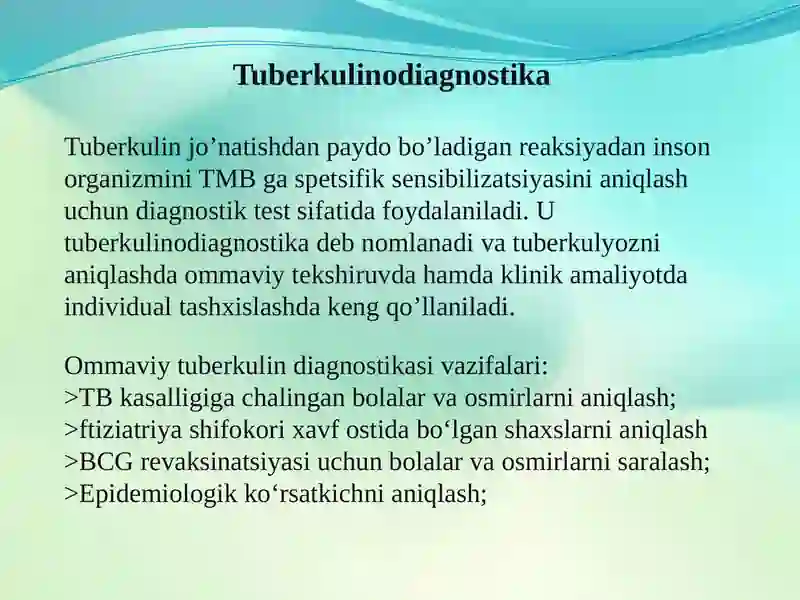 Tuberkulinodiagnostika

Tuberkulin jo’natishdan paydo bo’ladigan reaksiyadan inson organizmini TMB ga spetsifik sensibilizatsiyasini aniqlash uchun diagnostik test sifatida foydalaniladi. U tuberkulinodiagnostika deb nomlanadi va tuberkulyozni aniqlashda ommaviy tekshiruvda hamda klinik amaliyotda individual tashxislashda keng qo’llaniladi.

Ommaviy tuberkulin diagnostikasi vazifalari:
>TB kasalligiga chalingan bolalar va osmirlarni aniqlash;
>ftiziatriya shifokori xavf ostida bo‘lgan shaxslarni aniqlash
>BCG revaksinatsiyasi uchun bolalar va osmirlarni saralash;
>Epidemiologik ko‘rsatkichni aniqlash;